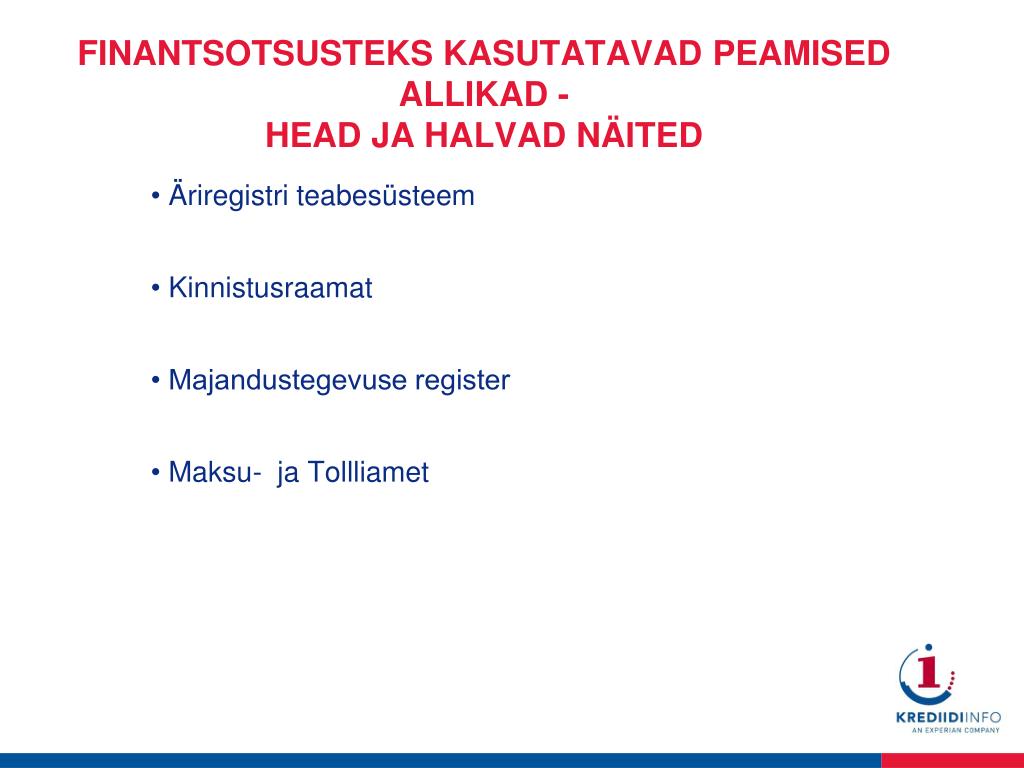 FINANTSOTSUSTEKS KASUTATAVAD PEAMISED ALLIKAD - HEAD JA HALVAD NÄITED

• Äriregistri teabesüsteem

• Kinnistusraamat

• Majandustegevuse register

• Maksu- ja Tollliamet

KREDIIDIINFO
AN EXPERIAN COMPANY